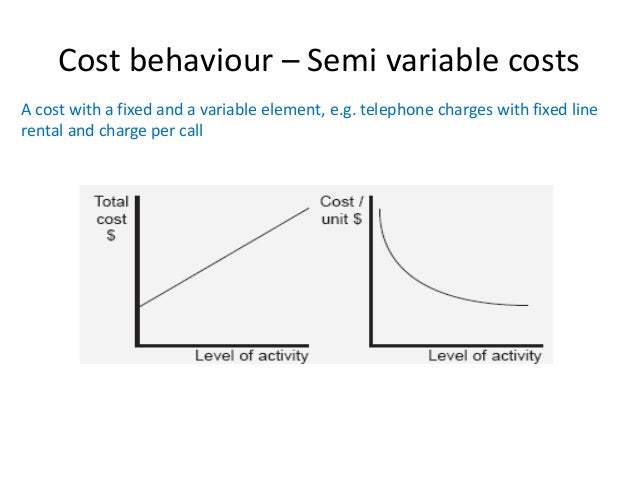 Cost behaviour – Semi variable costs

A cost with a fixed and a variable element, e.g. telephone charges with fixed line rental and charge per call

Total cost $

Level of activity

Cost / unit $

Level of activity